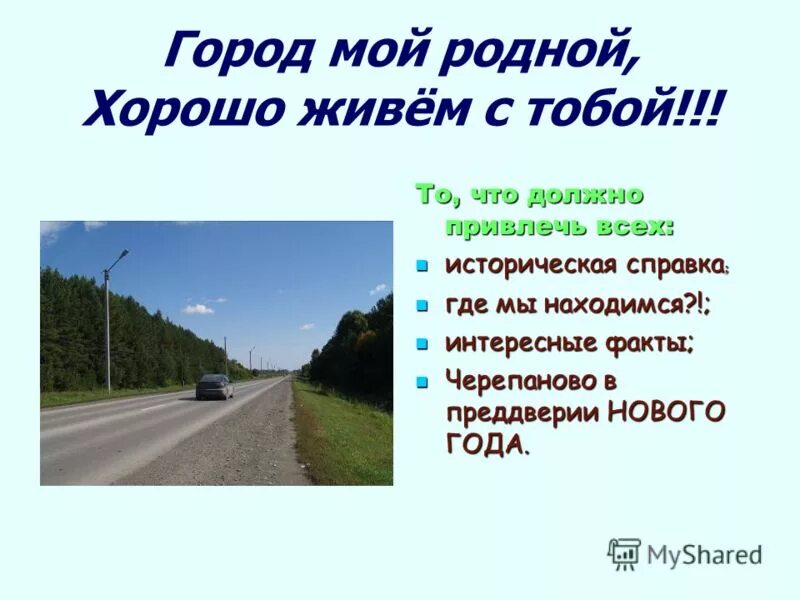 Город мой родной,
Хорошо живём с тобой!!!

То, что должно привлечь всех:

- историческая справка;
- где мы находимся?!;
- интересные факты;
- Черепаново в преддверии НОВОГО ГОДА.

MyShared